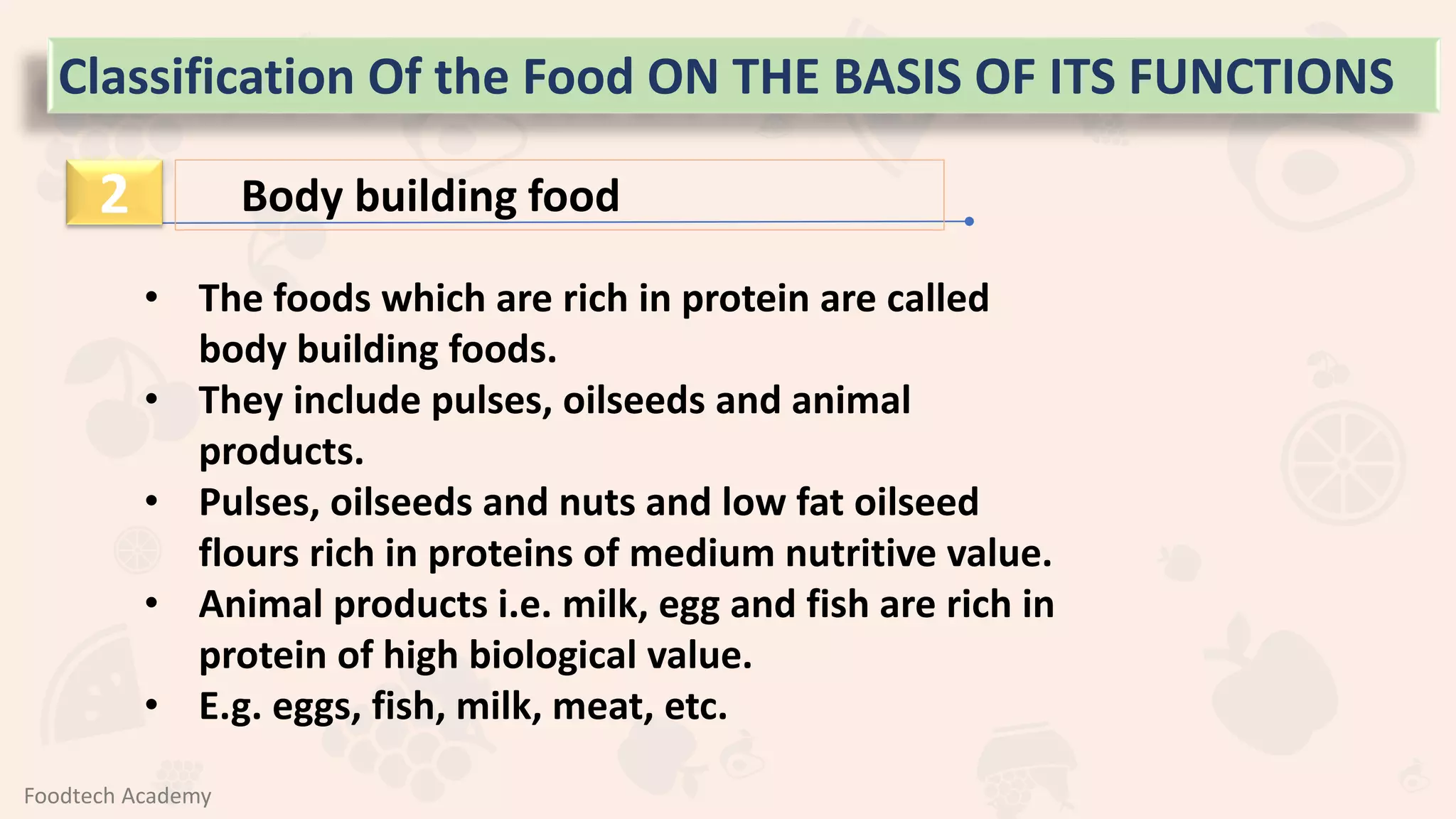 Classification Of the Food ON THE BASIS OF ITS FUNCTIONS

2

Body building food

• The foods which are rich in protein are called body building foods.
• They include pulses, oilseeds and animal products.
• Pulses, oilseeds and nuts and low fat oilseed flours rich in proteins of medium nutritive value.
• Animal products i.e. milk, egg and fish are rich in protein of high biological value.
• E.g. eggs, fish, milk, meat, etc.

Foodtech Academy